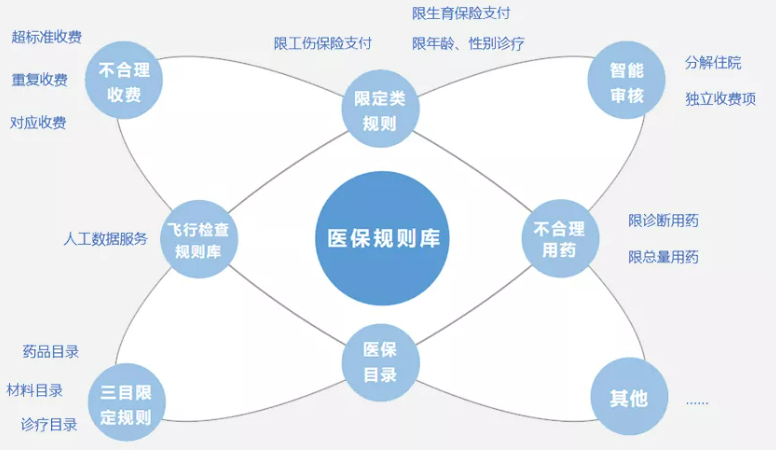 超标准收费

重复收费

对应收费

不合理收费

限工伤保险支付

限生育保险支付

限年龄、性别诊疗

限定类规则

智能审核

分解住院

独立收费项

人工数据服务

飞行检查规则库

医保规则库

不合理用药

限诊断用药

限总量用药

药品目录

材料目录

诊疗目录

三目限定规则

医保目录

其他

……